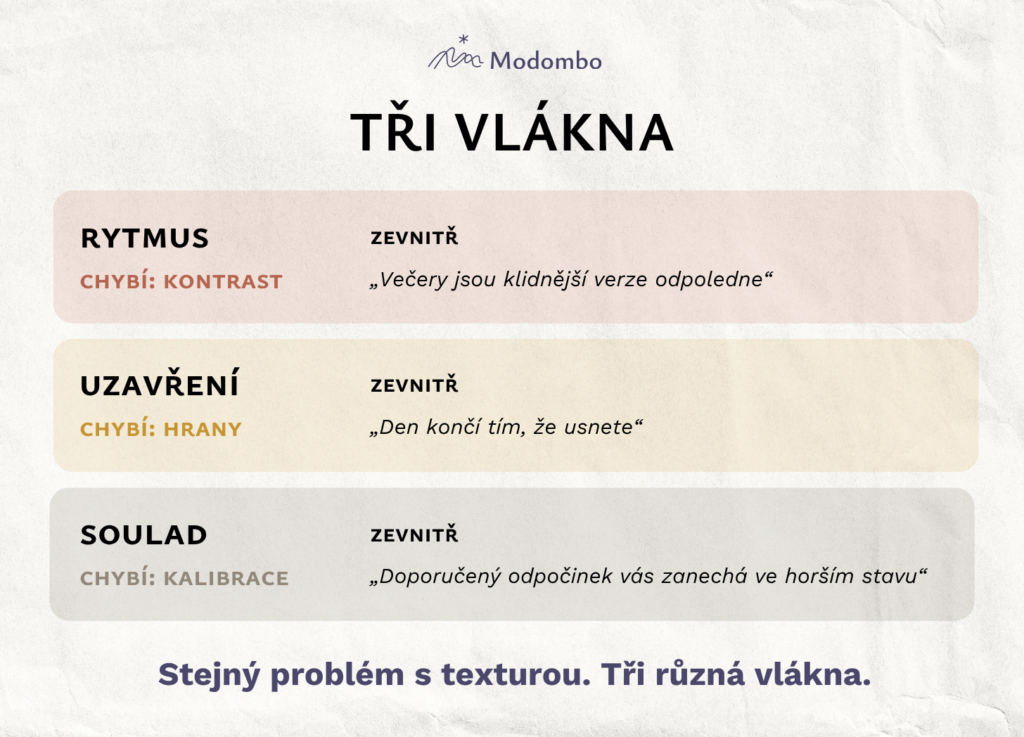 Modombo

TŘI VLÁKNA

RYTMUS
CHYBÍ: KONTRAST
ZEVNITŘ
„Večery jsou klidnější verze odpoledne“

UZAVŘENÍ
CHYBÍ: HRANY
ZEVNITŘ
„Den končí tím, že usnete“

SOULAD
CHYBÍ: KALIBRACE
ZEVNITŘ
„Doporučený odpočinek vás zanechá ve horším stavu“

Stejný problém s texturou. Tři různá vlákna.